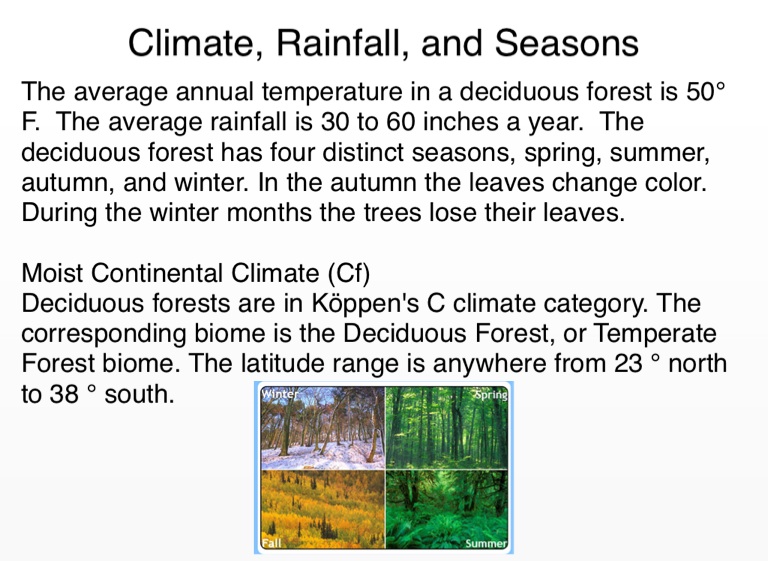 Climate, Rainfall, and Seasons

The average annual temperature in a deciduous forest is 50° F. The average rainfall is 30 to 60 inches a year. The deciduous forest has four distinct seasons, spring, summer, autumn, and winter. In the autumn the leaves change color. During the winter months the trees lose their leaves.

Moist Continental Climate (Cf)
Deciduous forests are in Köppen's C climate category. The corresponding biome is the Deciduous Forest, or Temperate Forest biome. The latitude range is anywhere from 23 ° north to 38 ° south.

Winter
Spring
Fall
Summer